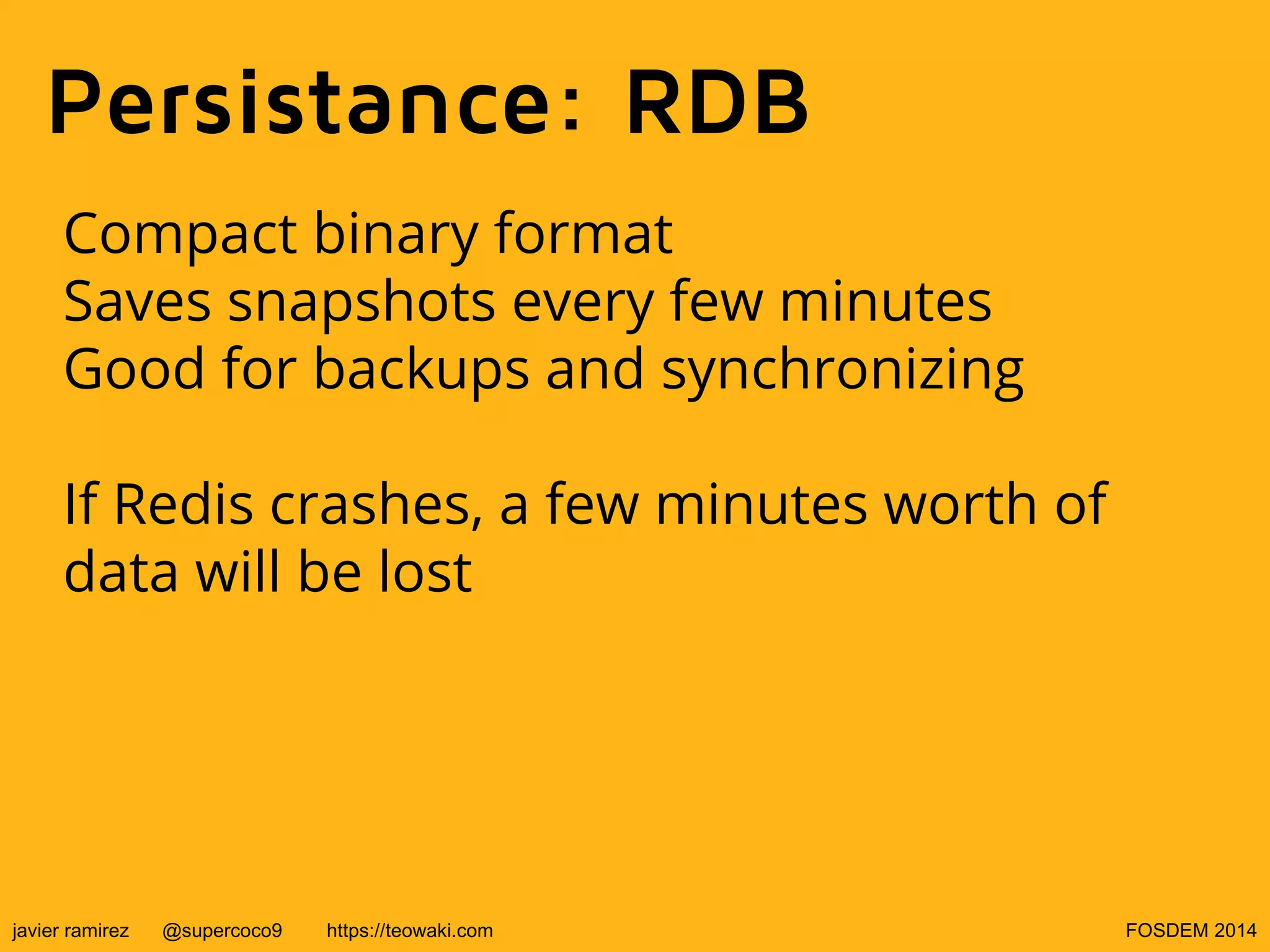 Persistance: RDB

Compact binary format
Saves snapshots every few minutes
Good for backups and synchronizing

If Redis crashes, a few minutes worth of data will be lost

javier ramirez @supercoco9 https://teowaki.com FOSDEM 2014